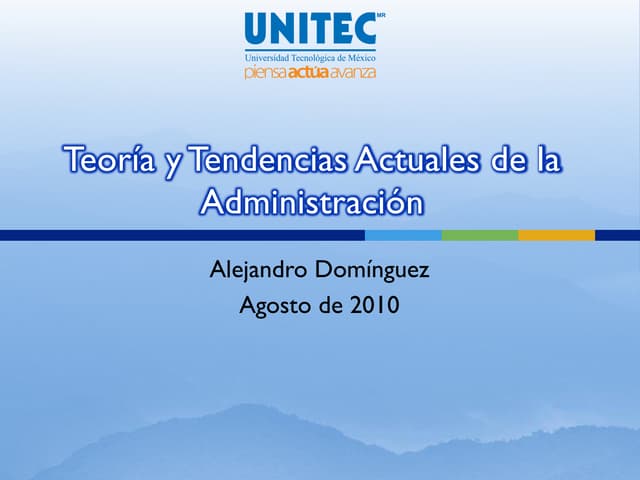 UNITEC MR
Universidad Tecnológica de México
piensa actúa avanza

Teoría y Tendencias Actuales de la Administración

Alejandro Domínguez
Agosto de 2010